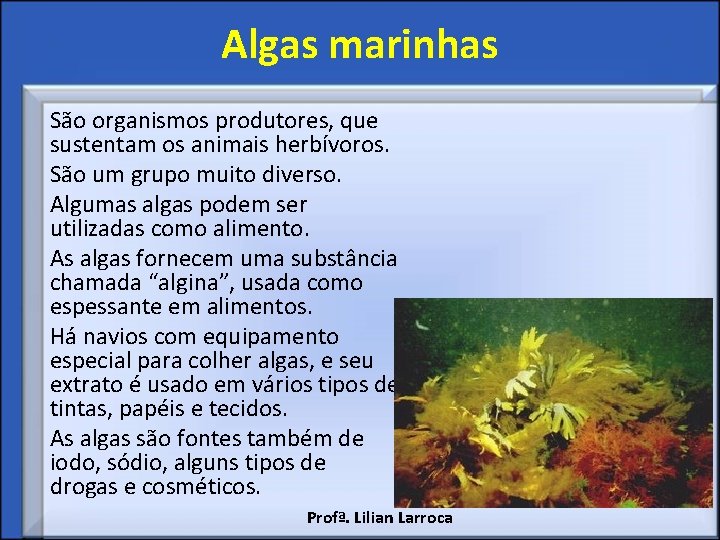 Algas marinhas

São organismos produtores, que sustentam os animais herbívoros.

São um grupo muito diverso.

Algumas algas podem ser utilizadas como alimento.

As algas fornecem uma substância chamada “algina”, usada como espessante em alimentos.

Há navios com equipamento especial para colher algas, e seu extrato é usado em vários tipos de tintas, papéis e tecidos.

As algas são fontes também de iodo, sódio, alguns tipos de drogas e cosméticos.

Profª. Lilian Larroca